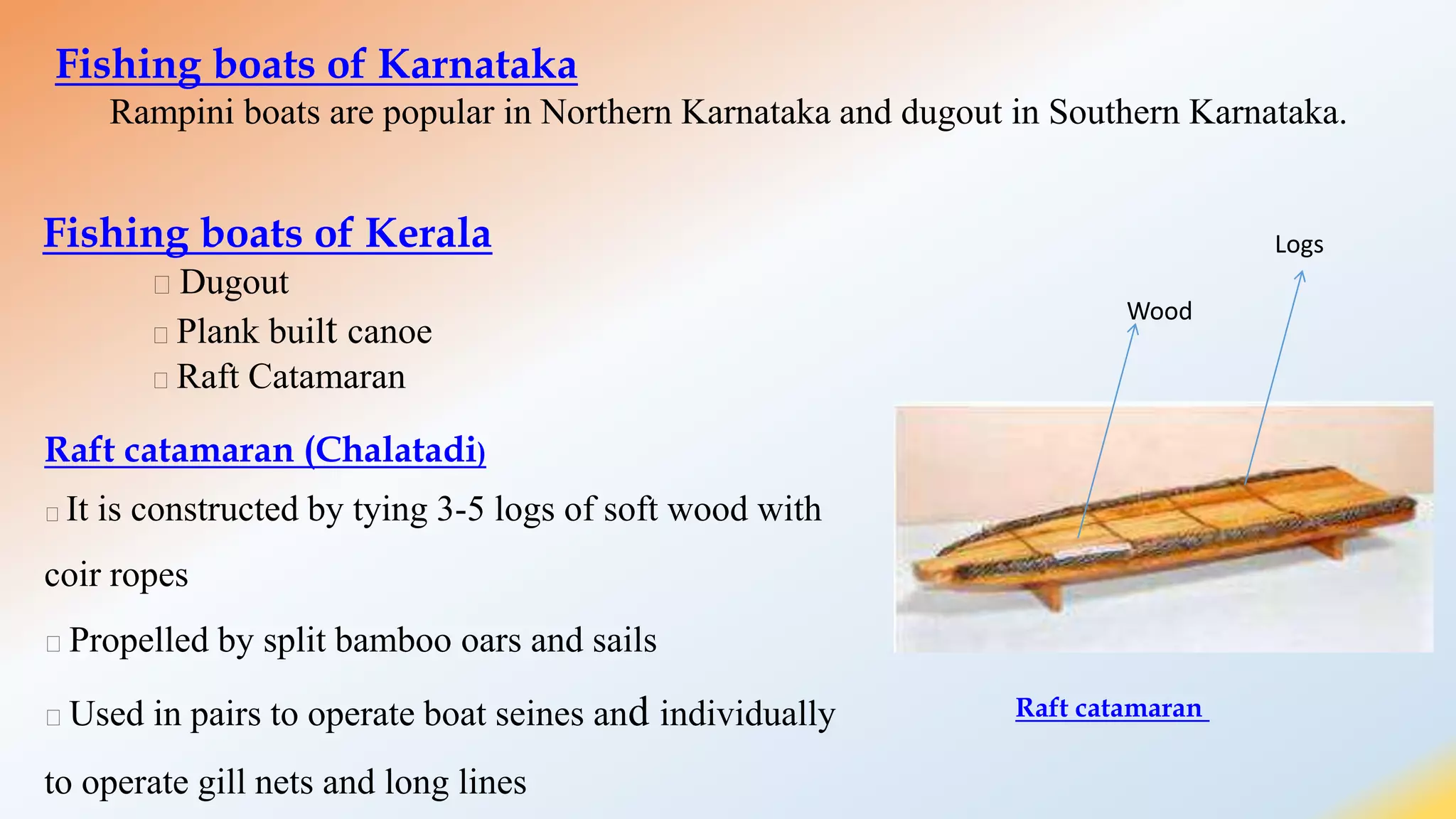 Fishing boats of Karnataka

Rampini boats are popular in Northern Karnataka and dugout in Southern Karnataka.

Fishing boats of Kerala

□ Dugout
□ Plank built canoe
□ Raft Catamaran

Raft catamaran (Chalatadi)

□ It is constructed by tying 3-5 logs of soft wood with coir ropes

□ Propelled by split bamboo oars and sails

□ Used in pairs to operate boat seines and individually to operate gill nets and long lines

Logs

Wood

Raft catamaran